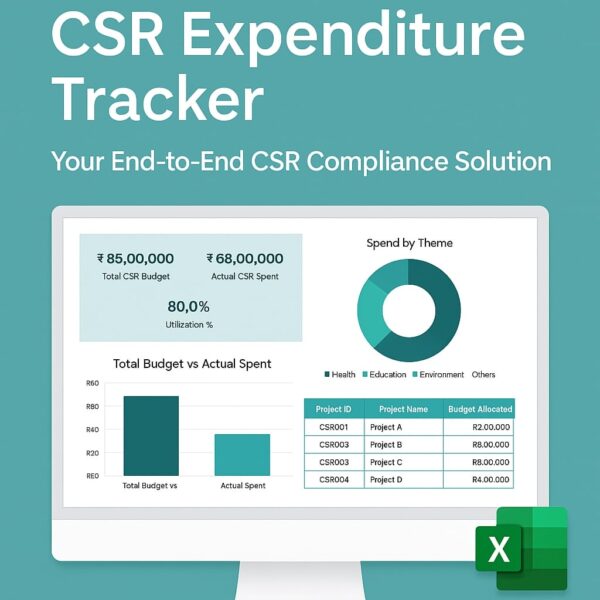 CSR Expenditure Tracker

Your End-to-End CSR Compliance Solution

₹ 85,00,000
Total CSR Budget

₹ 68,00,000
Actual CSR Spent

80,0%
Utilization %

Spend by Theme

Health Education Environment Others

Total Budget vs Actual Spent

R60
R80
R40
R20
RE0

Total Budget vs
Actual Spent

| Project ID | Project Name | Budget Allocated |
|---|---|---|
| CSR001 | Project A | R2.00.000 |
| CSR003 | Project B | R8.00.000 |
| CSR003 | Project C | R8.00.000 |
| CSR004 | Project D | R4.00.000 |

X